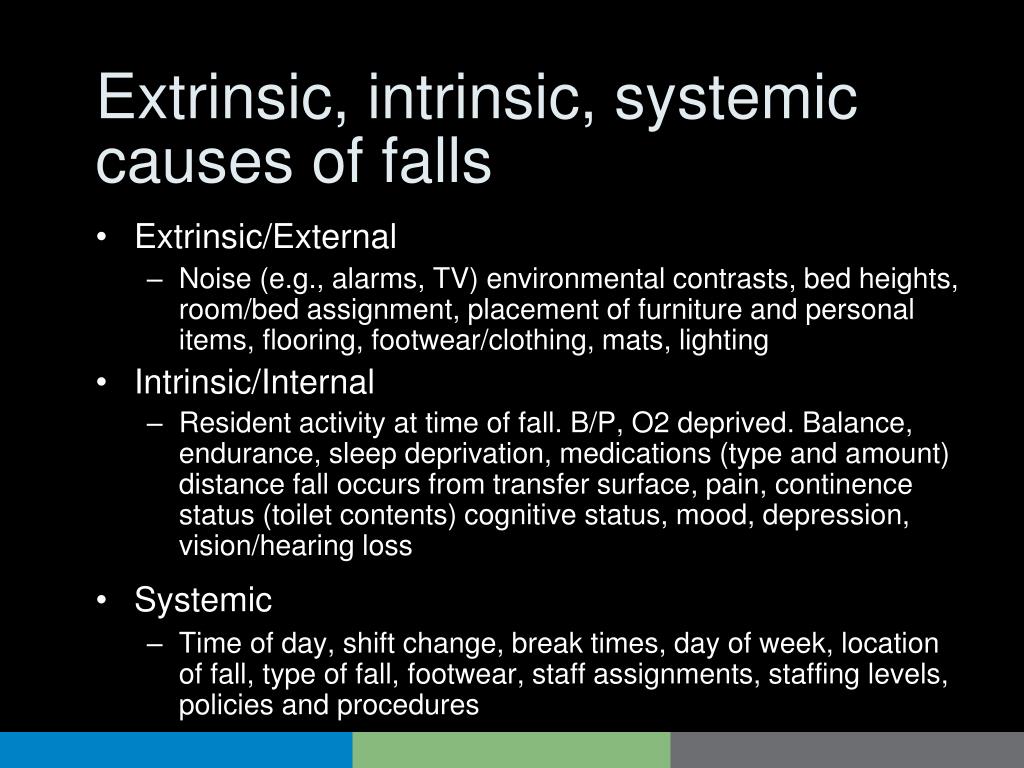 Extrinsic, intrinsic, systemic causes of falls

• Extrinsic/External
– Noise (e.g., alarms, TV) environmental contrasts, bed heights, room/bed assignment, placement of furniture and personal items, flooring, footwear/clothing, mats, lighting

• Intrinsic/Internal
– Resident activity at time of fall. B/P, O2 deprived. Balance, endurance, sleep deprivation, medications (type and amount) distance fall occurs from transfer surface, pain, continence status (toilet contents) cognitive status, mood, depression, vision/hearing loss

• Systemic
– Time of day, shift change, break times, day of week, location of fall, type of fall, footwear, staff assignments, staffing levels, policies and procedures